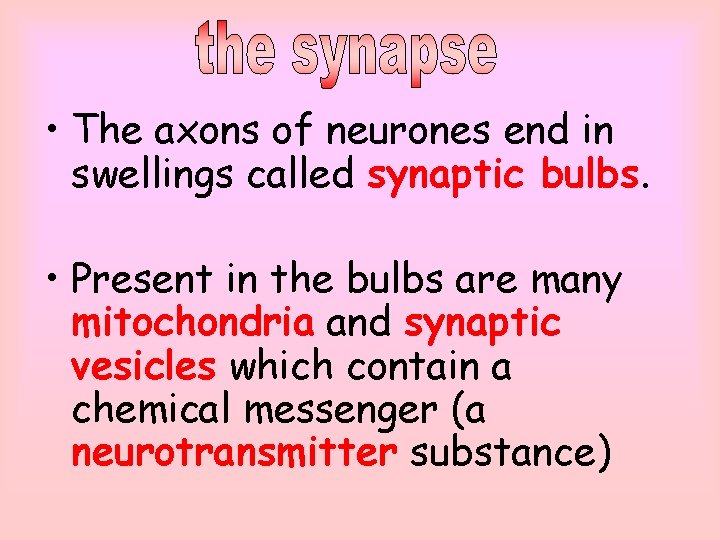 the synapse

• The axons of neurones end in swellings called synaptic bulbs.

• Present in the bulbs are many mitochondria and synaptic vesicles which contain a chemical messenger (a neurotransmitter substance)